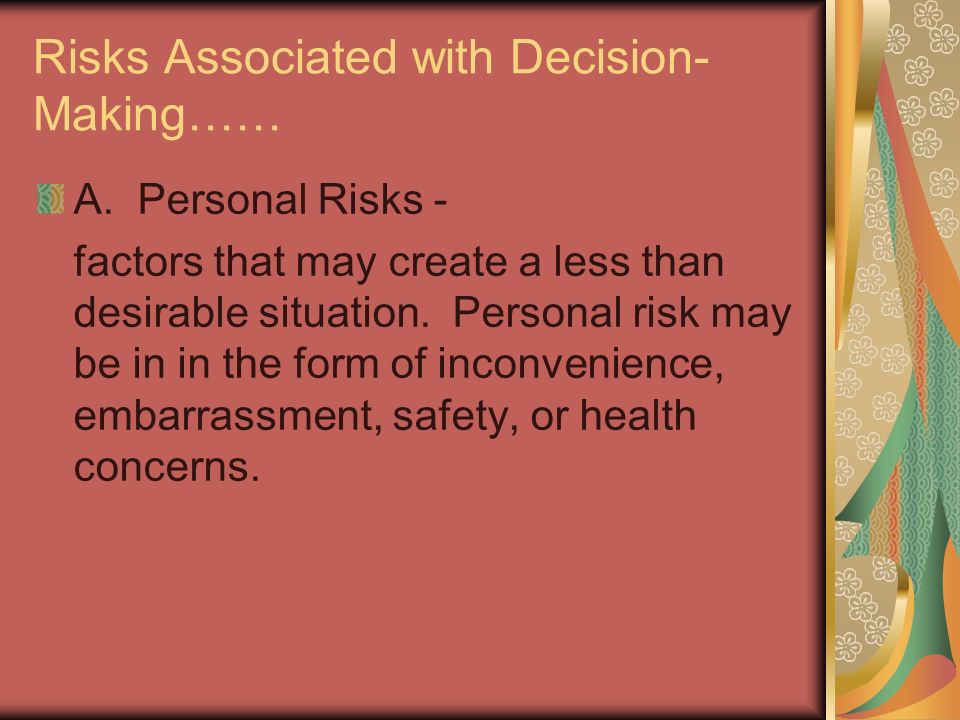 Risks Associated with Decision-Making……

A. Personal Risks -

factors that may create a less than desirable situation. Personal risk may be in in the form of inconvenience, embarrassment, safety, or health concerns.